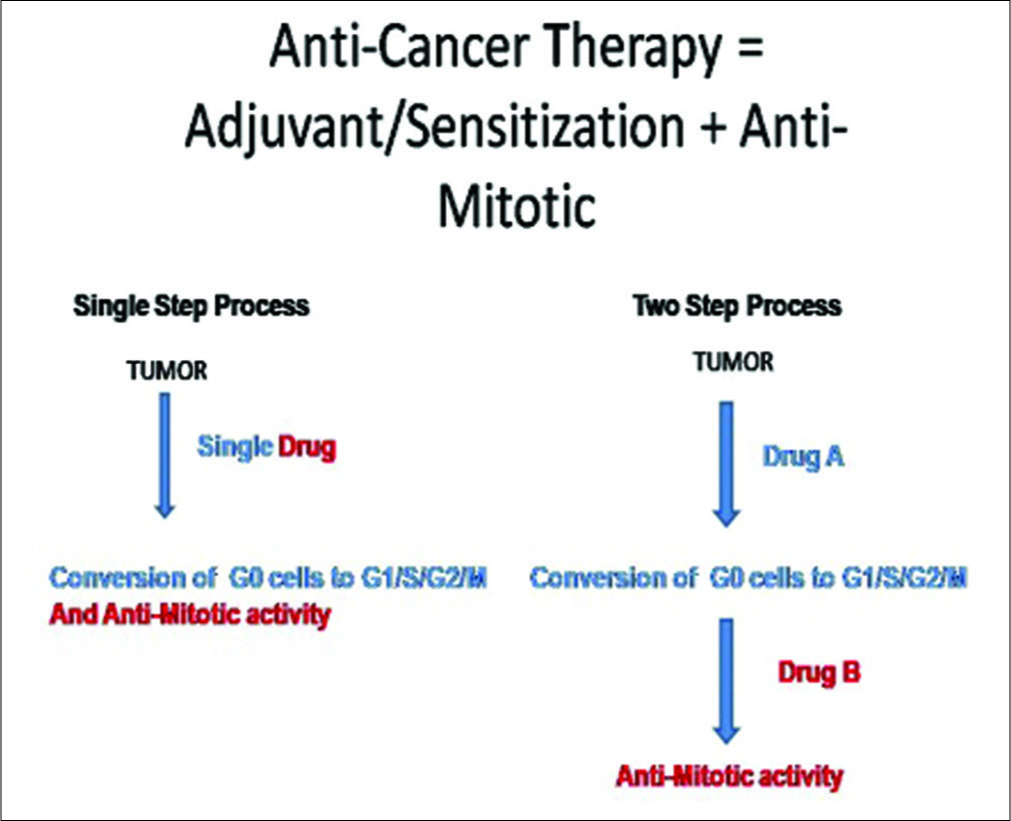 Anti-Cancer Therapy = Adjuvant/Sensitization + Anti-Mitotic

Single Step Process

TUMOR

Single Drug

Conversion of G0 cells to G1/S/G2/M
And Anti-Mitotic activity

Two Step Process

TUMOR

Drug A

Conversion of G0 cells to G1/S/G2/M

Drug B

Anti-Mitotic activity